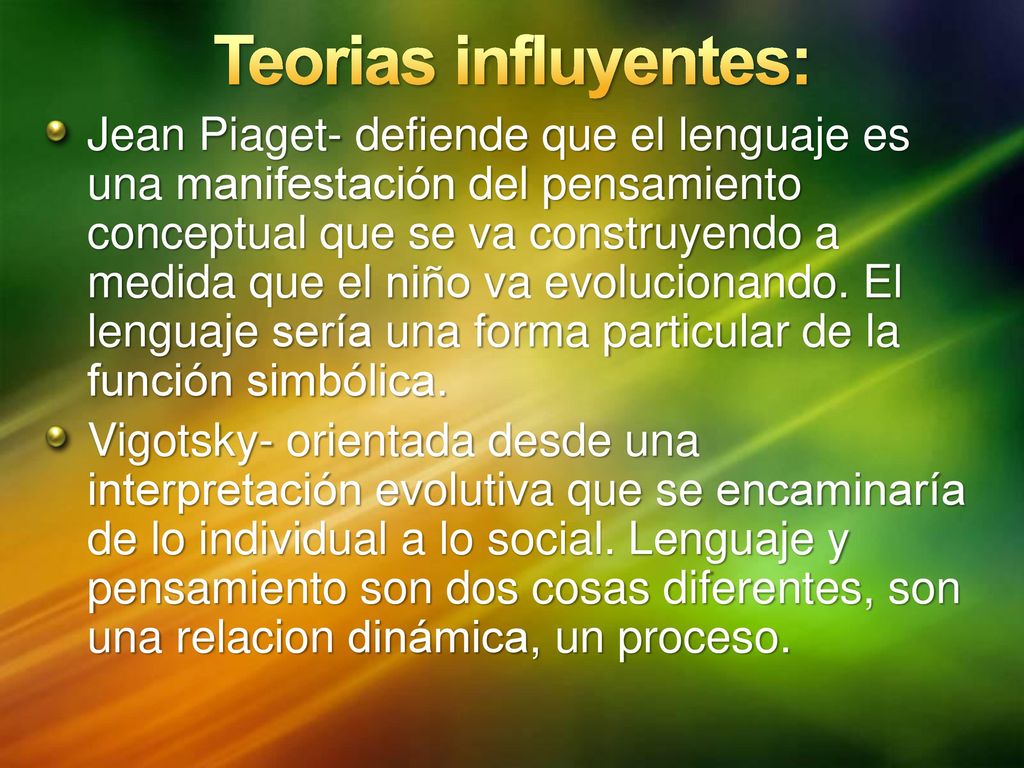 Teorias influyentes:

Jean Piaget- defiende que el lenguaje es una manifestación del pensamiento conceptual que se va construyendo a medida que el niño va evolucionando. El lenguaje sería una forma particular de la función simbólica.

Vigotsky- orientada desde una interpretación evolutiva que se encaminaría de lo individual a lo social. Lenguaje y pensamiento son dos cosas diferentes, son una relacion dinámica, un proceso.